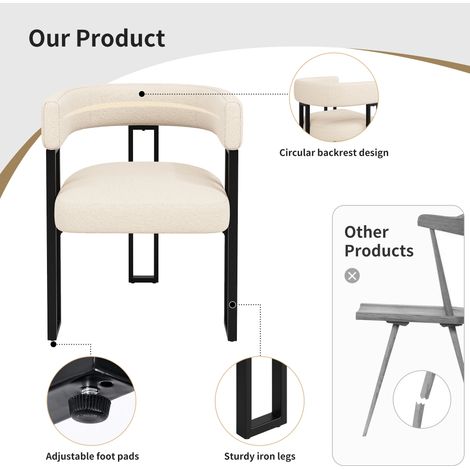 Our Product

Circular backrest design

Other Products

Adjustable foot pads

Sturdy iron legs